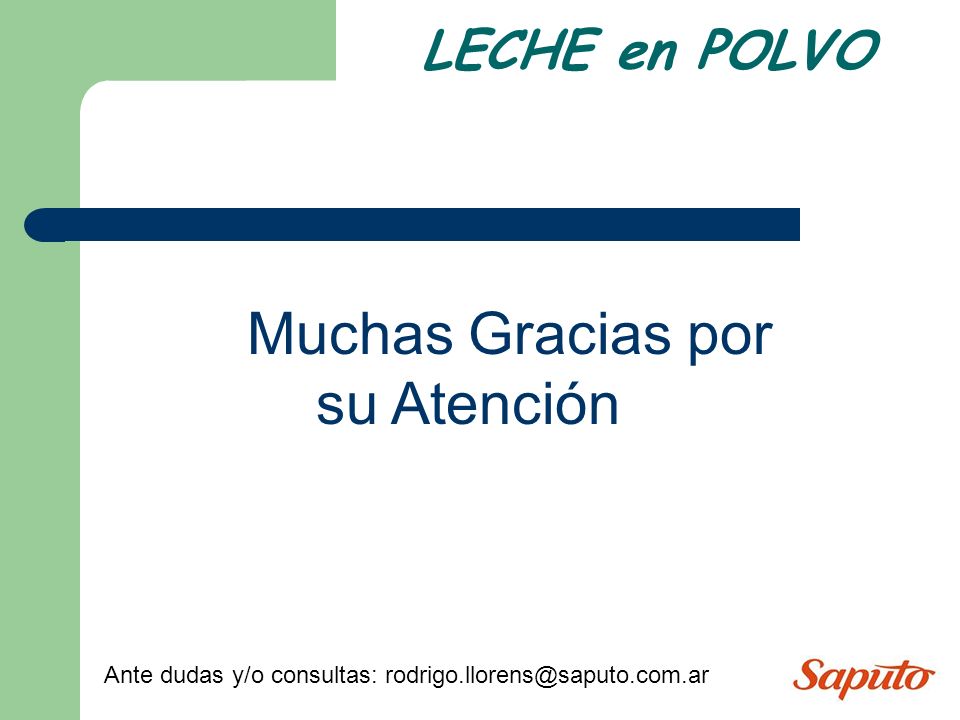 LECHE en POLVO

Muchas Gracias por su Atención

Ante dudas y/o consultas: rodrigo.llorens@saputo.com.ar

Saputo